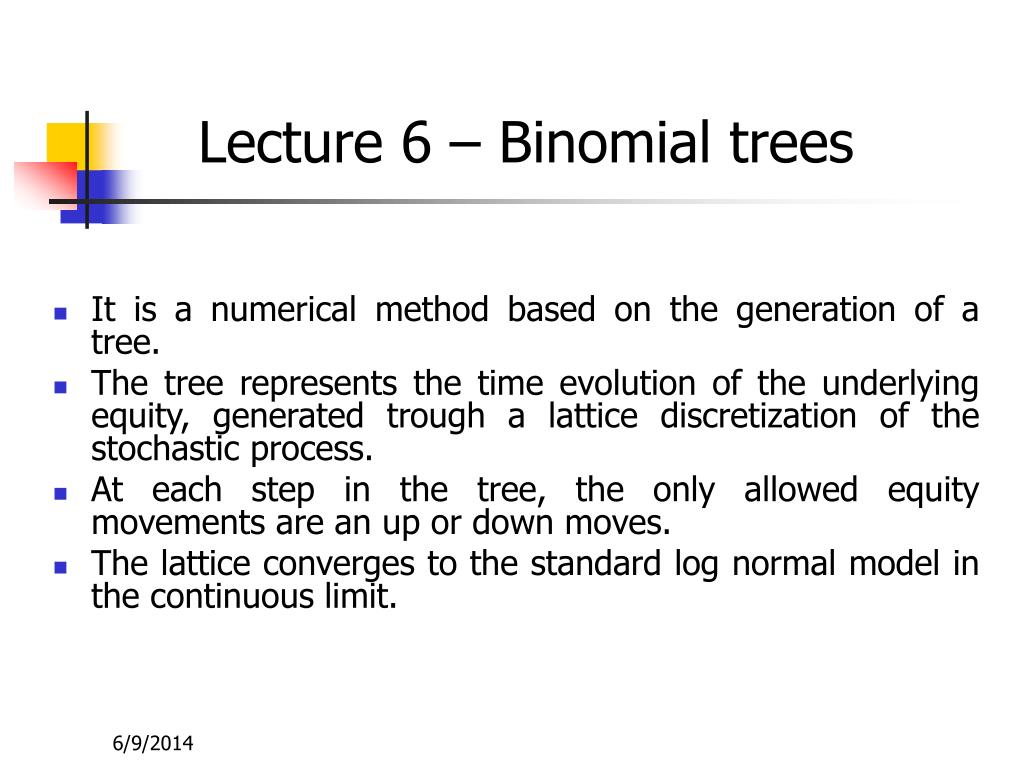 Lecture 6 – Binomial trees

- It is a numerical method based on the generation of a tree.
- The tree represents the time evolution of the underlying equity, generated trough a lattice discretization of the stochastic process.
- At each step in the tree, the only allowed equity movements are an up or down moves.
- The lattice converges to the standard log normal model in the continuous limit.

6/9/2014